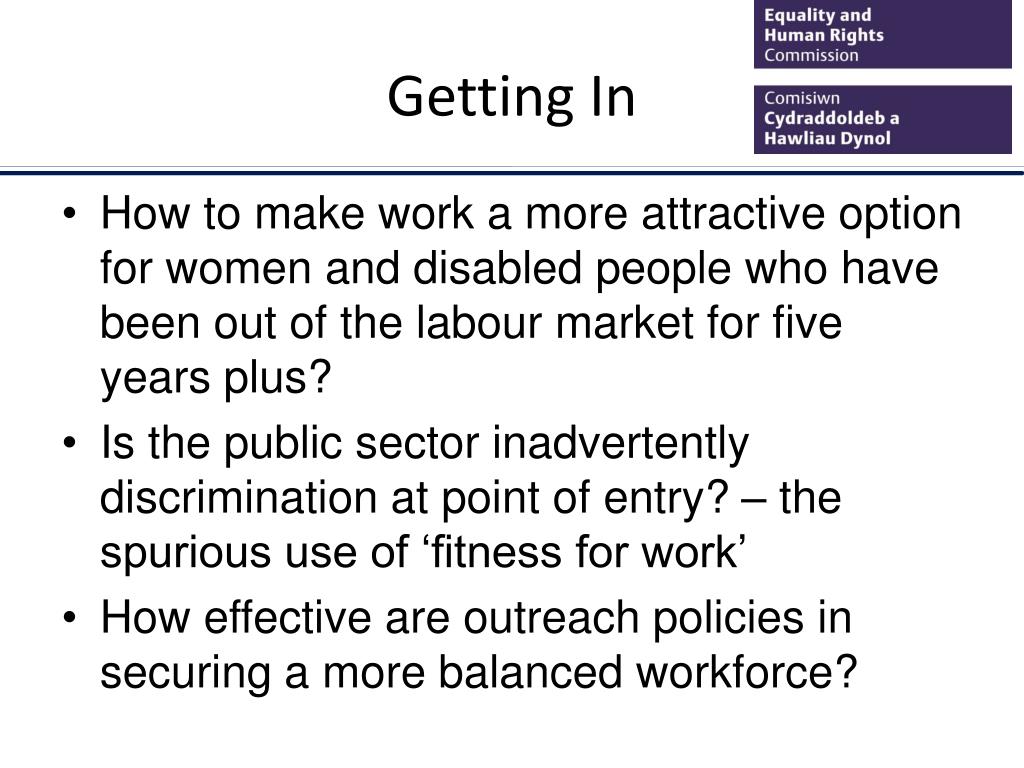 Getting In

Equality and Human Rights Commission

Comisiwn Cydraddoldeb a Hawliau Dynol

• How to make work a more attractive option for women and disabled people who have been out of the labour market for five years plus?
• Is the public sector inadvertently discrimination at point of entry? – the spurious use of ‘fitness for work’
• How effective are outreach policies in securing a more balanced workforce?